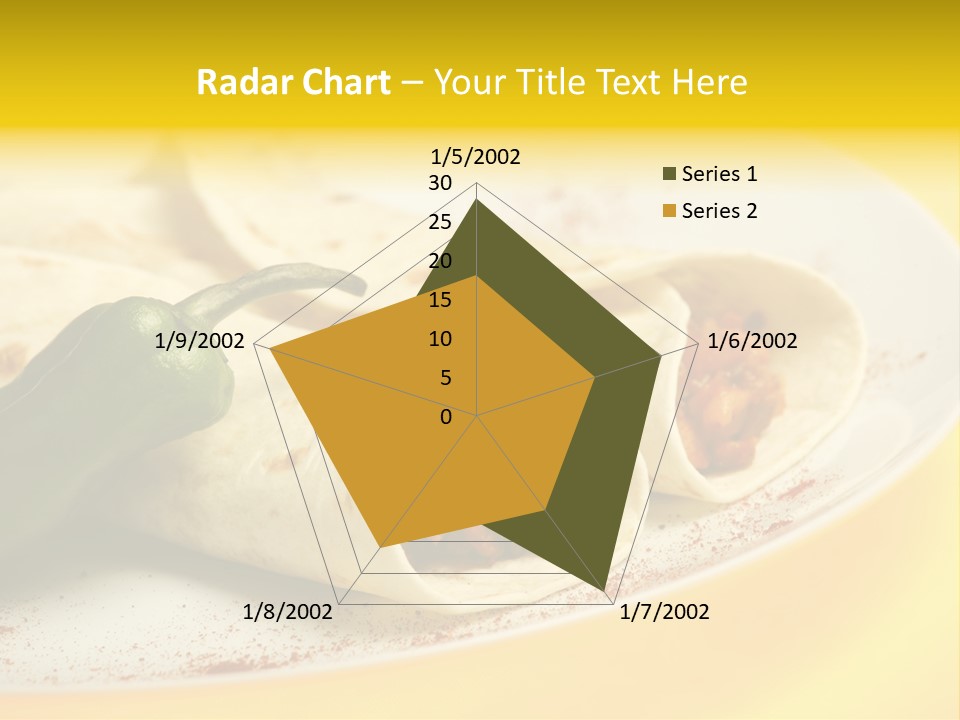 Radar Chart – Your Title Text Here

1/5/2002
30
25
20
15
10
5
0

1/6/2002
1/7/2002
1/8/2002
1/9/2002

Series 1
Series 2